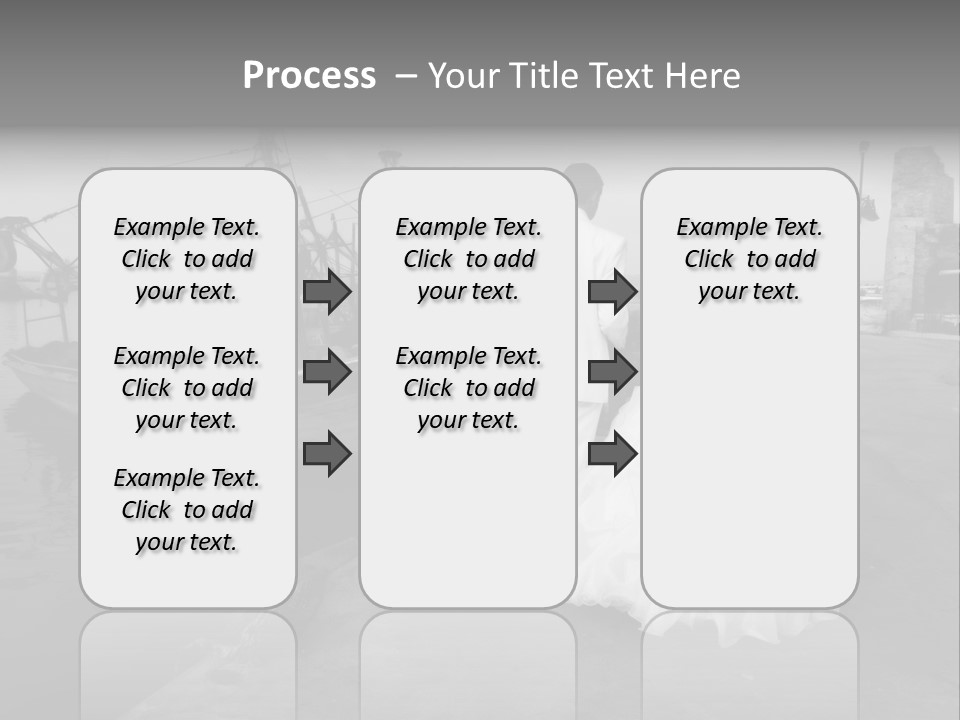 Process – Your Title Text Here

Example Text. Click to add your text.

Example Text. Click to add your text.

Example Text. Click to add your text.

Example Text. Click to add your text.

Example Text. Click to add your text.

Example Text. Click to add your text.